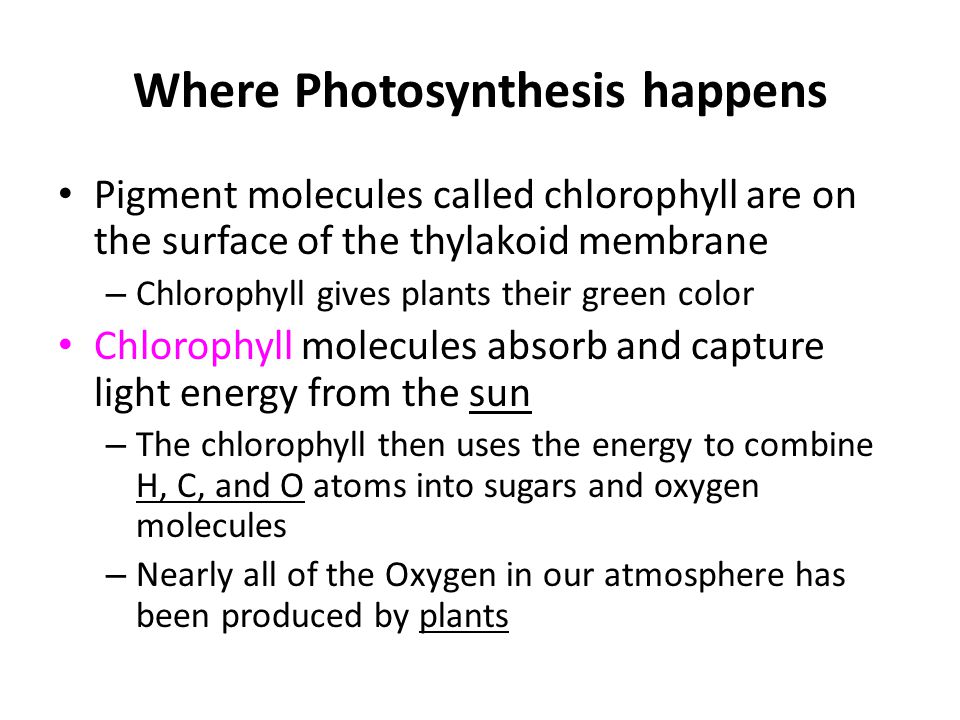 Where Photosynthesis happens

• Pigment molecules called chlorophyll are on the surface of the thylakoid membrane

– Chlorophyll gives plants their green color

• Chlorophyll molecules absorb and capture light energy from the sun

– The chlorophyll then uses the energy to combine H, C, and O atoms into sugars and oxygen molecules

– Nearly all of the Oxygen in our atmosphere has been produced by plants